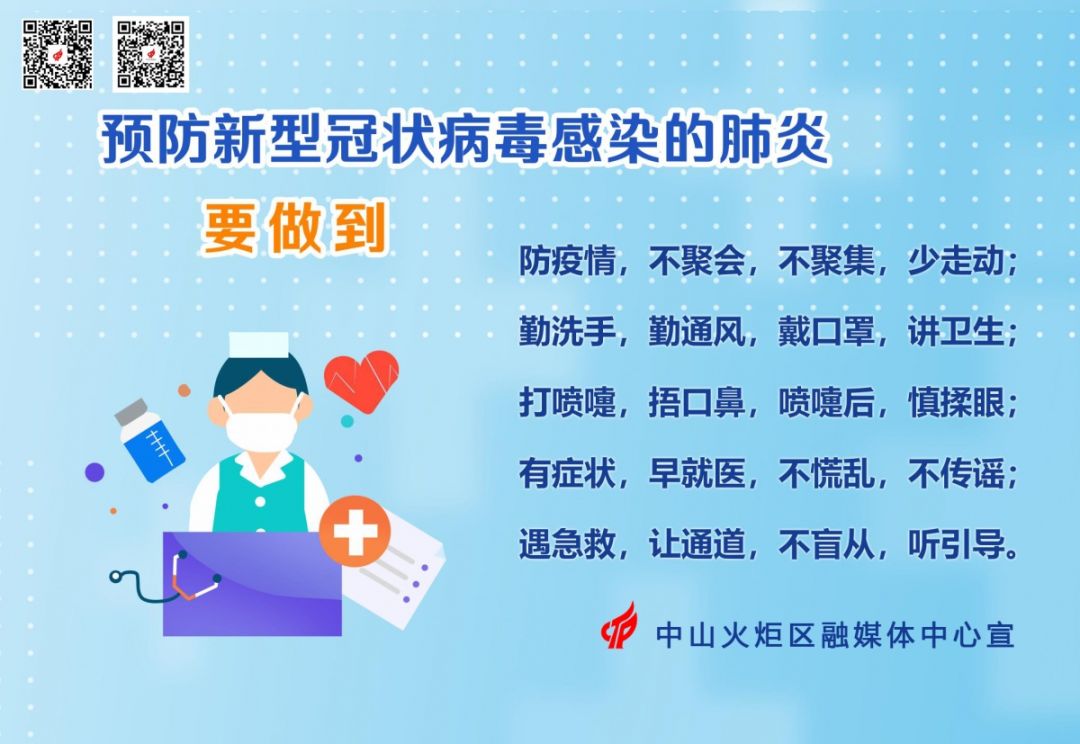 预防新型冠状病毒感染的肺炎

要做到

防疫情，不聚会，不聚集，少走动；

勤洗手，勤通风，戴口罩，讲卫生；

打喷嚏，捂口鼻，喷嚏后，慎揉眼；

有症状，早就医，不慌乱，不传谣；

遇急救，让通道，不盲从，听引导。

中山火炬区融媒体中心宣